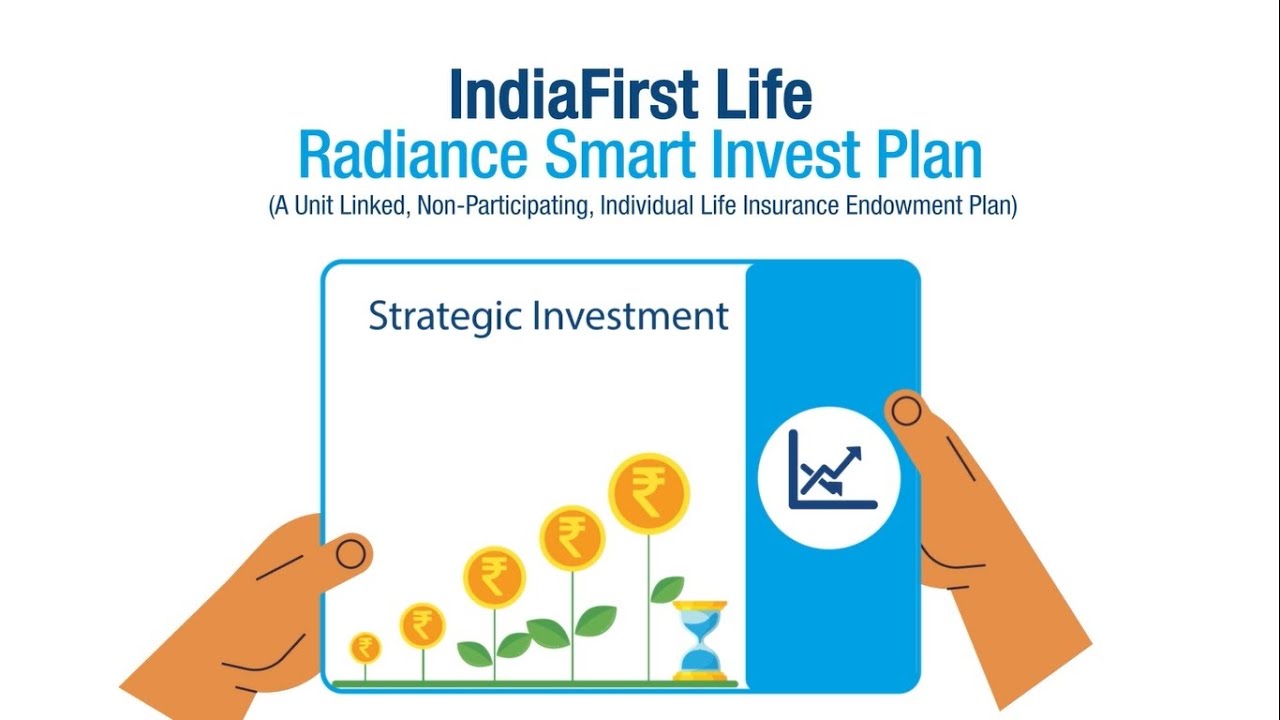 IndiaFirst Life
Radiance Smart Invest Plan
(A Unit Linked, Non-Participating, Individual Life Insurance Endowment Plan)

Strategic Investment

₹ ₹ ₹ ₹ ₹